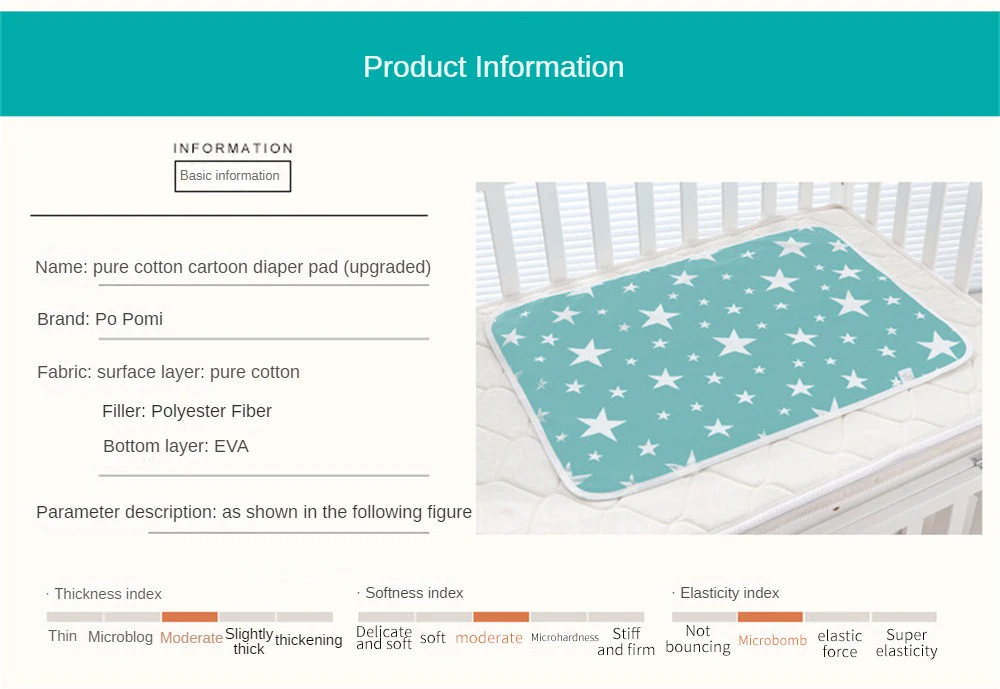 Product Information

INFORMATION

Basic information

Name: pure cotton cartoon diaper pad (upgraded)

Brand: Po Pomi

Fabric: surface layer: pure cotton

Filler: Polyester Fiber

Bottom layer: EVA

Parameter description: as shown in the following figure

· Thickness index

Thin Microblog Moderate Slightly thick thickening

· Softness index

Delicate and soft soft moderate Microhardness Stiff and firm

· Elasticity index

Not bouncing Microbomb elastic force Super elasticity